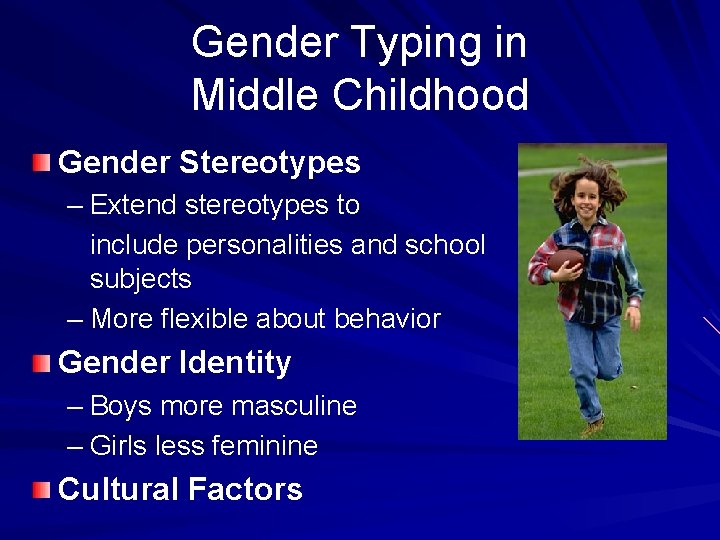 Gender Typing in Middle Childhood

Gender Stereotypes
– Extend stereotypes to include personalities and school subjects
– More flexible about behavior

Gender Identity
– Boys more masculine
– Girls less feminine

Cultural Factors